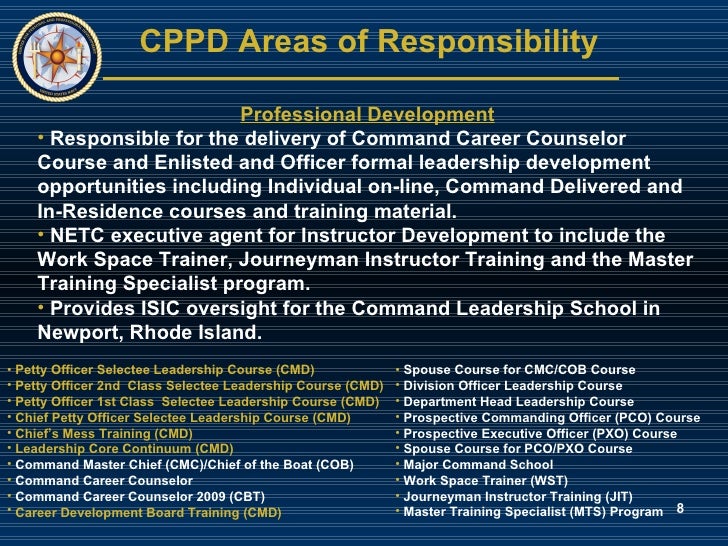 CPPD Areas of Responsibility

Professional Development

• Responsible for the delivery of Command Career Counselor Course and Enlisted and Officer formal leadership development opportunities including Individual on-line, Command Delivered and In-Residence courses and training material.

• NETC executive agent for Instructor Development to include the Work Space Trainer, Journeyman Instructor Training and the Master Training Specialist program.

• Provides ISIC oversight for the Command Leadership School in Newport, Rhode Island.

• Petty Officer Selectee Leadership Course (CMD)
• Petty Officer 2nd Class Selectee Leadership Course (CMD)
• Petty Officer 1st Class Selectee Leadership Course (CMD)
• Chief Petty Officer Selectee Leadership Course (CMD)
• Chief's Mess Training (CMD)
• Leadership Core Continuum (CMD)
• Command Master Chief (CMC)/Chief of the Boat (COB)
• Command Career Counselor
• Command Career Counselor 2009 (CBT)
• Career Development Board Training (CMD)

• Spouse Course for CMC/COB Course
• Division Officer Leadership Course
• Department Head Leadership Course
• Prospective Commanding Officer (PCO) Course
• Prospective Executive Officer (PXO) Course
• Spouse Course for PCO/PXO Course
• Major Command School
• Work Space Trainer (WST)
• Journeyman Instructor Training (JIT)
• Master Training Specialist (MTS) Program

8